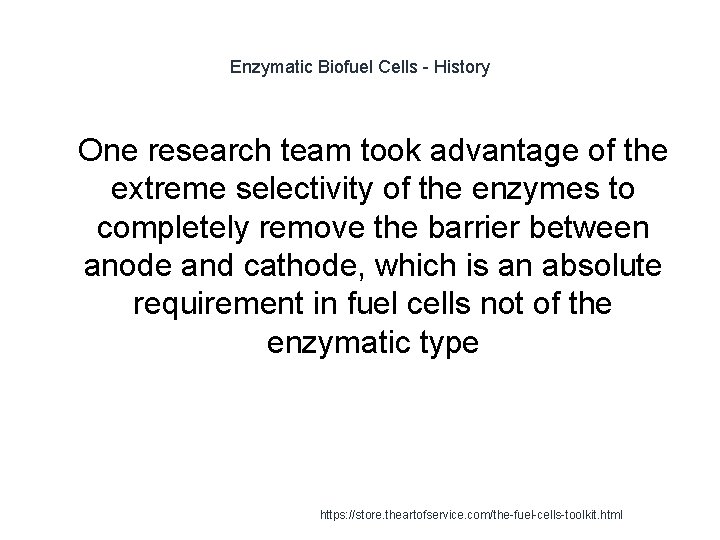 Enzymatic Biofuel Cells - History

One research team took advantage of the extreme selectivity of the enzymes to completely remove the barrier between anode and cathode, which is an absolute requirement in fuel cells not of the enzymatic type

https://store.theartofservice.com/the-fuel-cells-toolkit.html